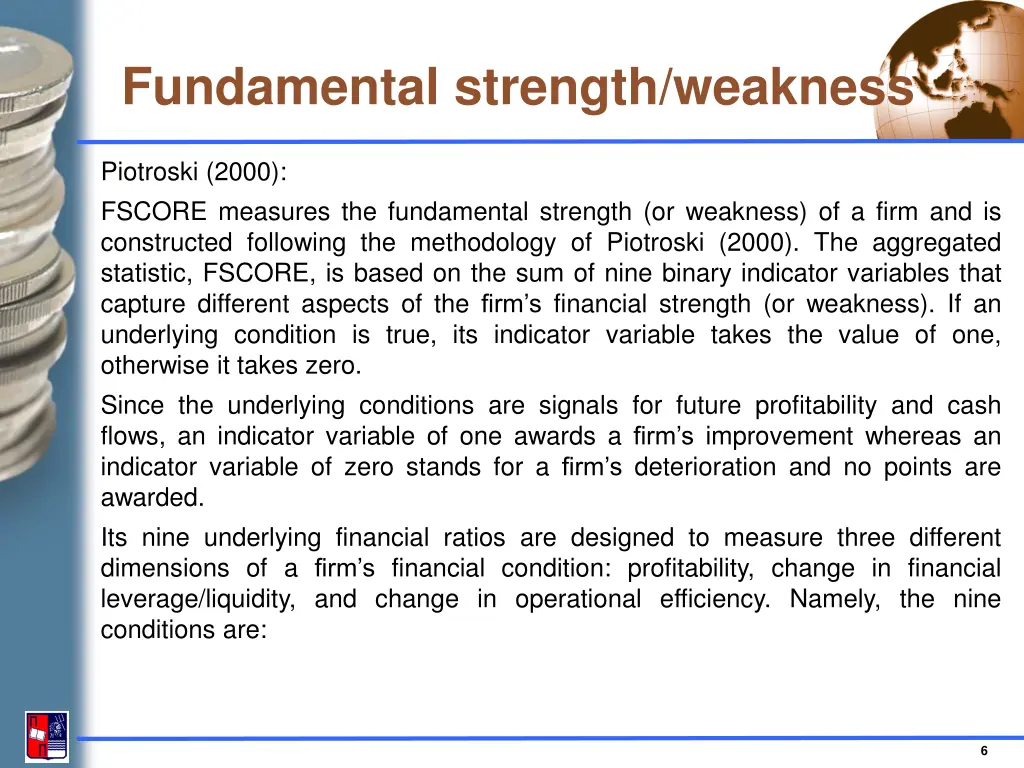 Fundamental strength/weakness

Piotroski (2000):

FSCORE measures the fundamental strength (or weakness) of a firm and is constructed following the methodology of Piotroski (2000). The aggregated statistic, FSCORE, is based on the sum of nine binary indicator variables that capture different aspects of the firm's financial strength (or weakness). If an underlying condition is true, its indicator variable takes the value of one, otherwise it takes zero.

Since the underlying conditions are signals for future profitability and cash flows, an indicator variable of one awards a firm's improvement whereas an indicator variable of zero stands for a firm's deterioration and no points are awarded.

Its nine underlying financial ratios are designed to measure three different dimensions of a firm's financial condition: profitability, change in financial leverage/liquidity, and change in operational efficiency. Namely, the nine conditions are:

6